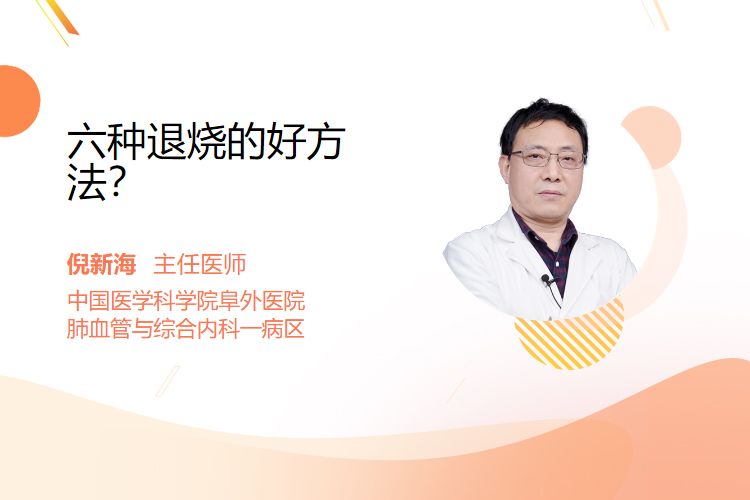 六种退烧的好方法?

倪新海 主任医师
中国医学科学院阜外医院
肺血管与综合内科一病区